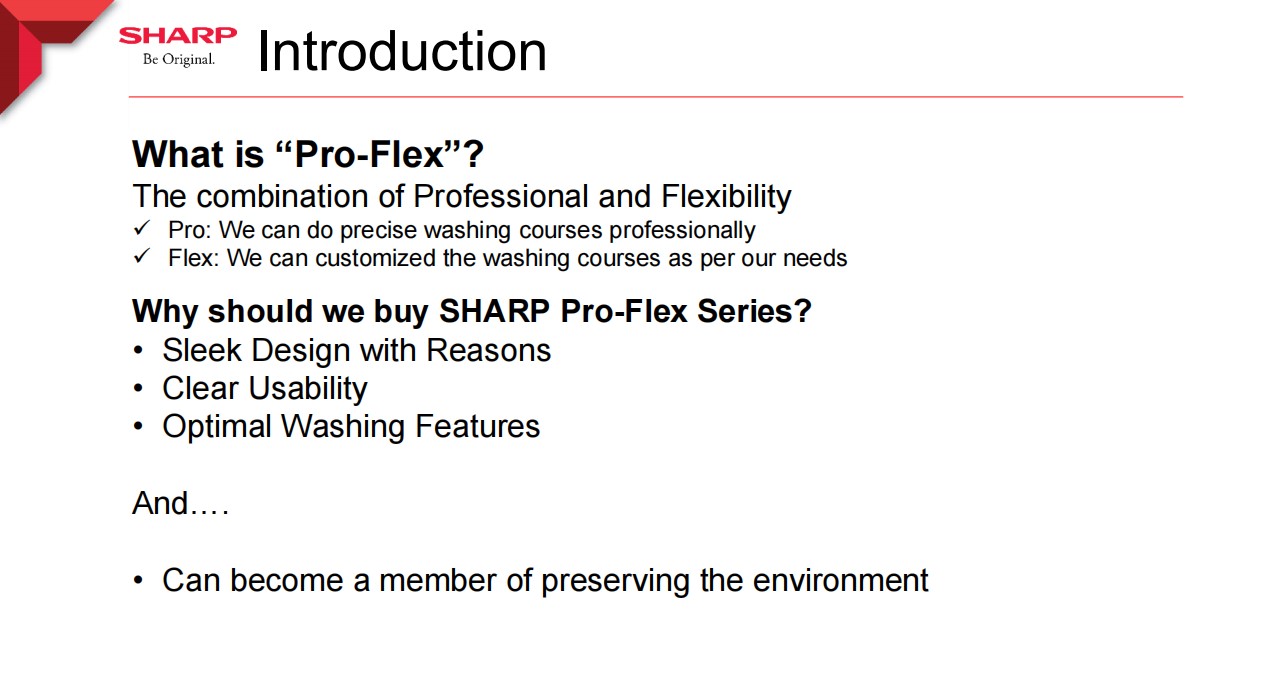 SHARP
Be Original.

Introduction

What is “Pro-Flex”?
The combination of Professional and Flexibility
✓ Pro: We can do precise washing courses professionally
✓ Flex: We can customized the washing courses as per our needs

Why should we buy SHARP Pro-Flex Series?
• Sleek Design with Reasons
• Clear Usability
• Optimal Washing Features

And.…

• Can become a member of preserving the environment